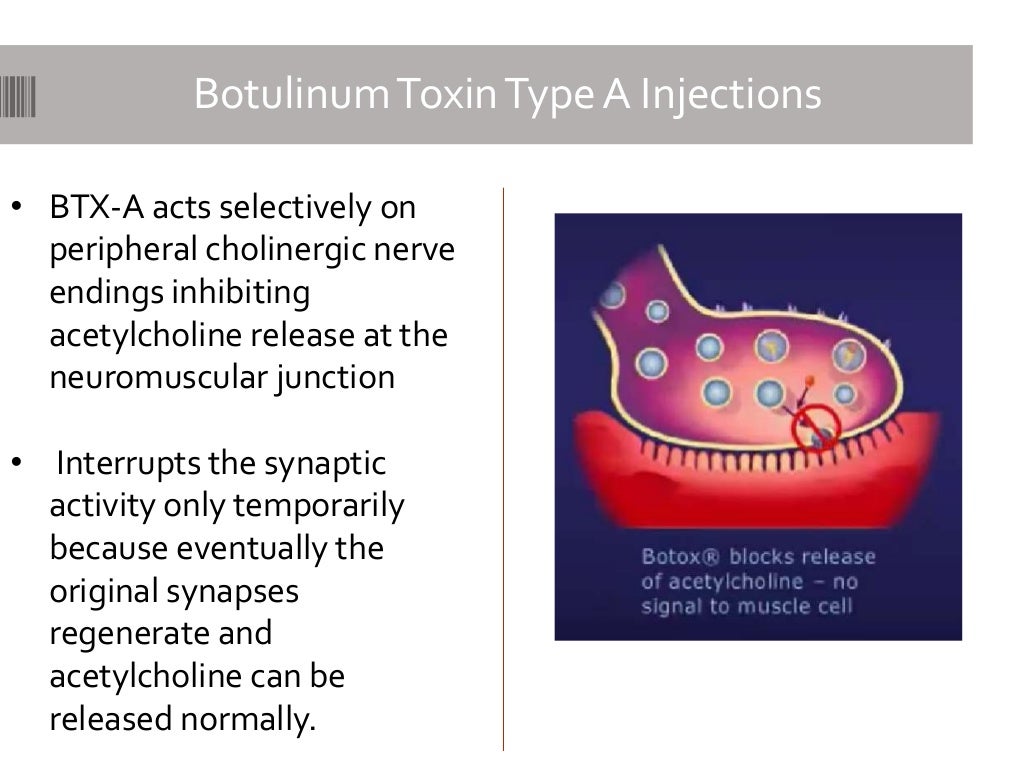 Botulinum Toxin Type A Injections

• BTX-A acts selectively on peripheral cholinergic nerve endings inhibiting acetylcholine release at the neuromuscular junction

• Interrupts the synaptic activity only temporarily because eventually the original synapses regenerate and acetylcholine can be released normally.

Botox® blocks release of acetylcholine – no signal to muscle cell